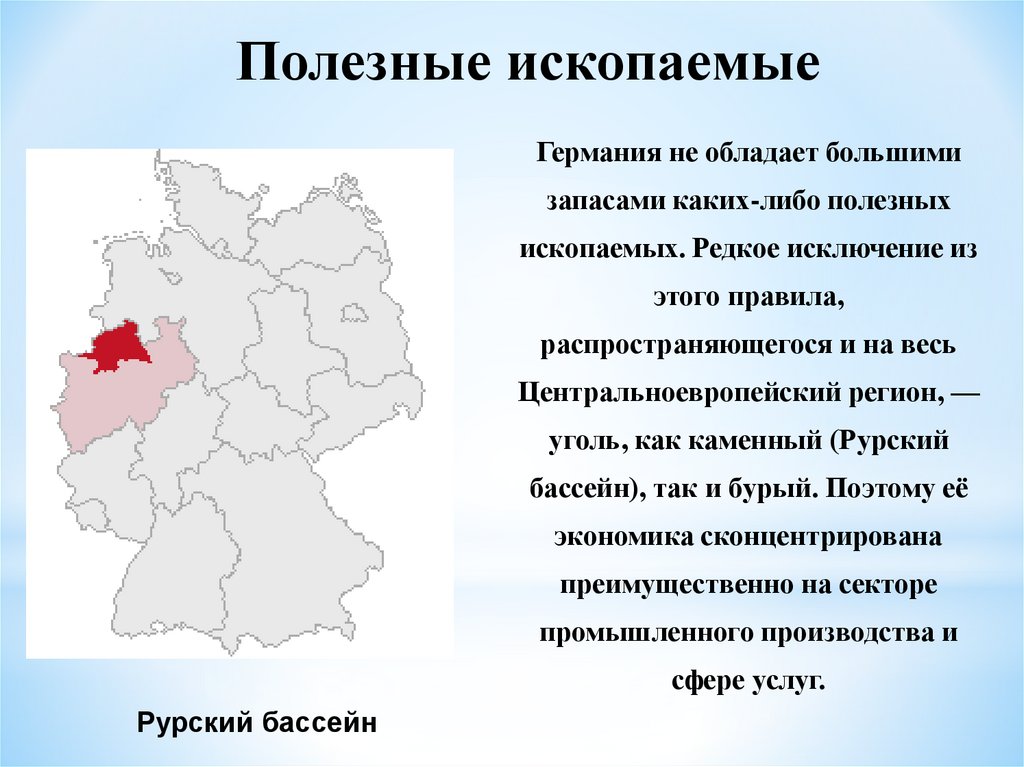 Полезные ископаемые

Германия не обладает большими запасами каких-либо полезных ископаемых. Редкое исключение из этого правила, распространяющегося и на весь Центральноевропейский регион, — уголь, как каменный (Рурский бассейн), так и бурый. Поэтому её экономика сконцентрирована преимущественно на секторе промышленного производства и сфере услуг.

Рурский бассейн